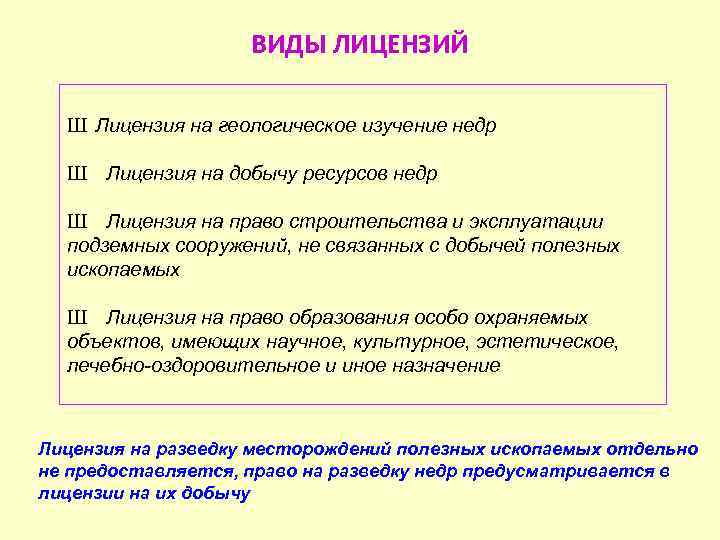 ВИДЫ ЛИЦЕНЗИЙ

Ш Лицензия на геологическое изучение недр

Ш Лицензия на добычу ресурсов недр

Ш Лицензия на право строительства и эксплуатации подземных сооружений, не связанных с добычей полезных ископаемых

Ш Лицензия на право образования особо охраняемых объектов, имеющих научное, культурное, эстетическое, лечебно-оздоровительное и иное назначение

Лицензия на разведку месторождений полезных ископаемых отдельно не предоставляется, право на разведку недр предусматривается в лицензии на их добычу